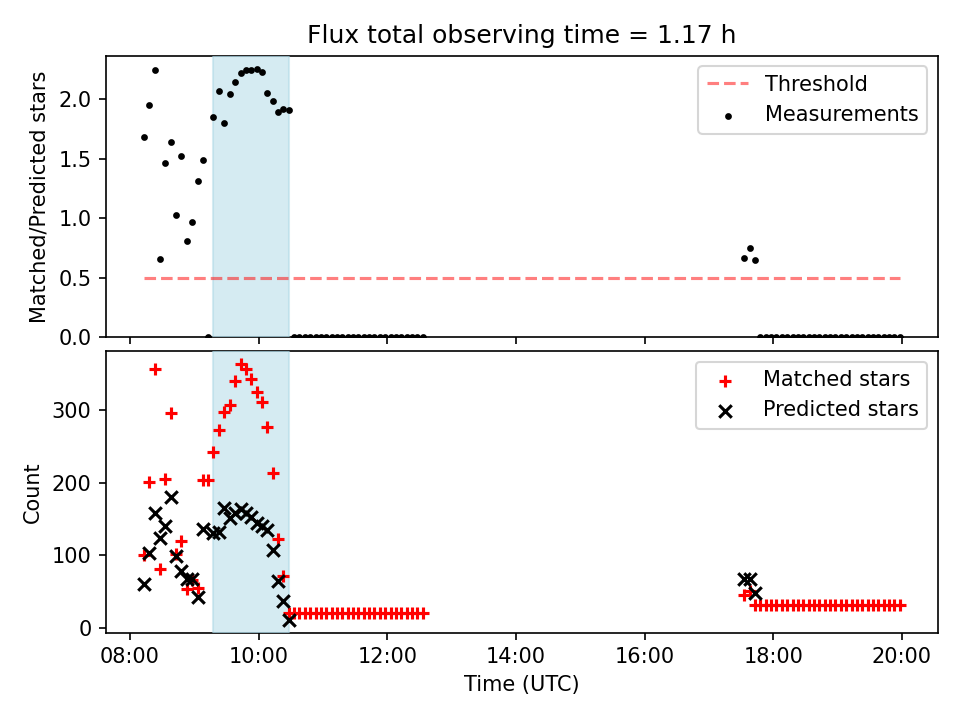 Flux total observing time = 1.17 h

Matched/Predicted stars

2.0
1.5
1.0
0.5
0.0

Threshold
Measurements

Count

300
200
100
0

Matched stars
Predicted stars

08:00
10:00
12:00
14:00
16:00
18:00
20:00

Time (UTC)